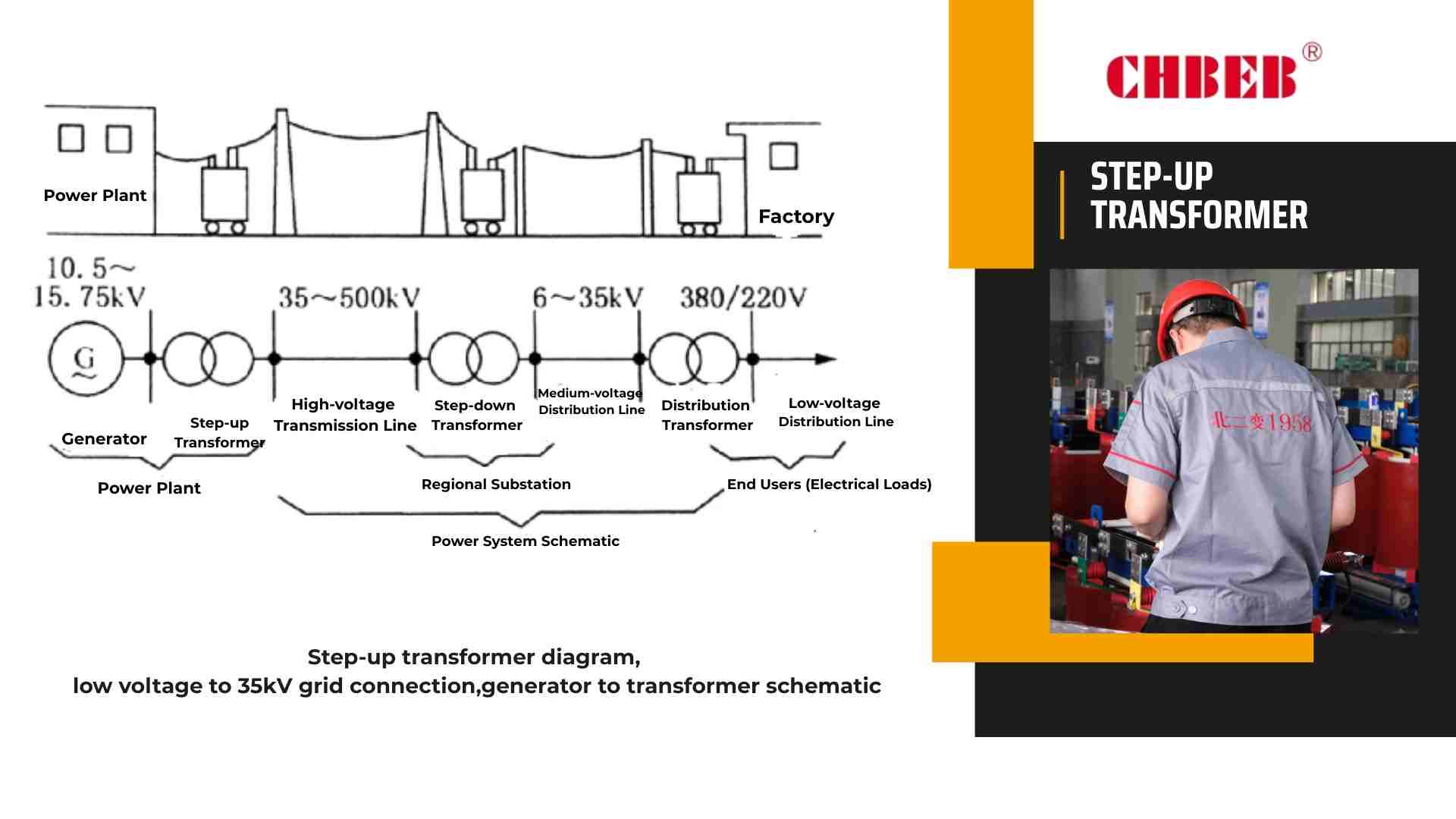 Power Plant

Factory

10. 5~ 15. 75kV

35~500kV

6~35kV

380/220V

G

Generator

Step-up Transformer

High-voltage Transmission Line

Step-down Transformer

Medium-voltage Distribution Line

Distribution Transformer

Low-voltage Distribution Line

Power Plant

Regional Substation

End Users (Electrical Loads)

Power System Schematic

Step-up transformer diagram,
low voltage to 35kV grid connection,generator to transformer schematic

CHBEB®

STEP-UP TRANSFORMER

北二变1958